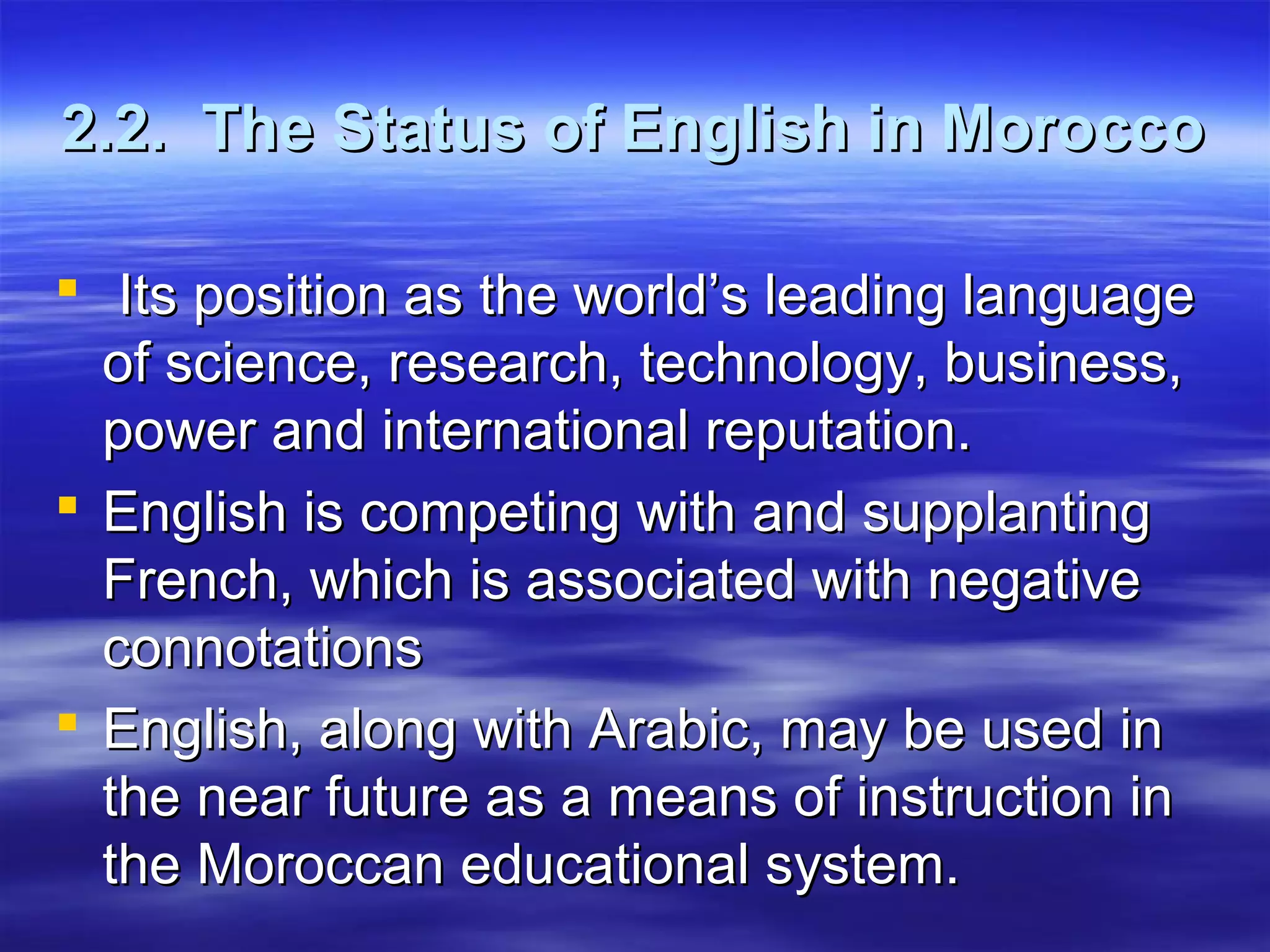 2.2. The Status of English in Morocco

- Its position as the world’s leading language of science, research, technology, business, power and international reputation.
- English is competing with and supplanting French, which is associated with negative connotations
- English, along with Arabic, may be used in the near future as a means of instruction in the Moroccan educational system.